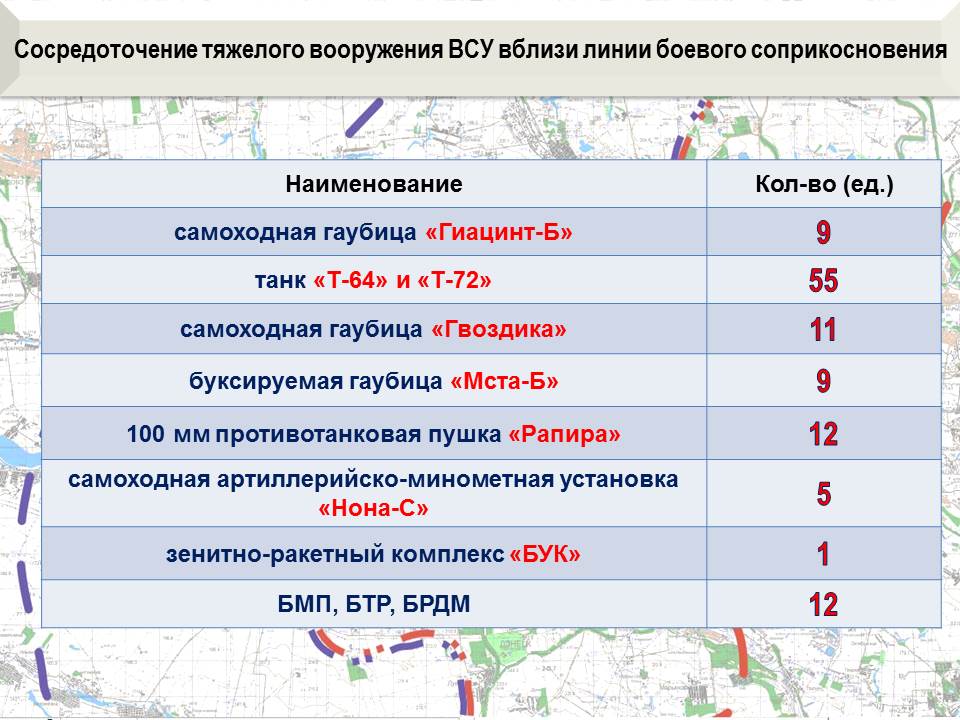 Сосредоточение тяжелого вооружения ВСУ вблизи линии боевого соприкосновения

| Наименование | Кол-во (ед.) |
|---|---|
| самоходная гаубица «Гиацинт-Б» | 9 |
| танк «Т-64» и «Т-72» | 55 |
| самоходная гаубица «Гвоздика» | 11 |
| буксируемая гаубица «Мста-Б» | 9 |
| 100 мм противотанковая пушка «Рапира» | 12 |
| самоходная артиллерийско-минометная установка «Нона-С» | 5 |
| зенитно-ракетный комплекс «БУК» | 1 |
| БМП, БТР, БРДМ | 12 |